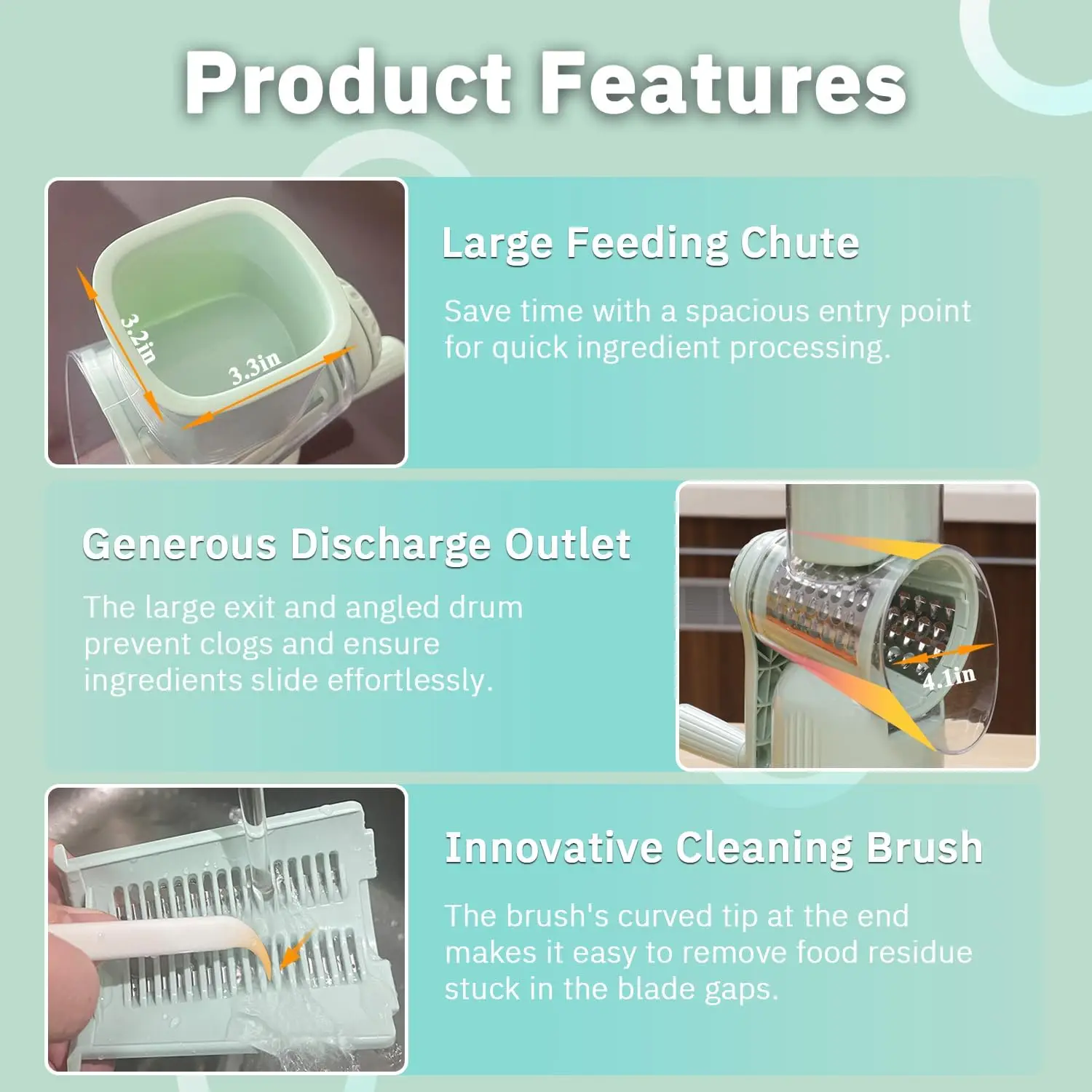 Product Features

3.2in

3.3in

Large Feeding Chute

Save time with a spacious entry point for quick ingredient processing.

Generous Discharge Outlet

The large exit and angled drum prevent clogs and ensure ingredients slide effortlessly.

4.1in

Innovative Cleaning Brush

The brush's curved tip at the end makes it easy to remove food residue stuck in the blade gaps.